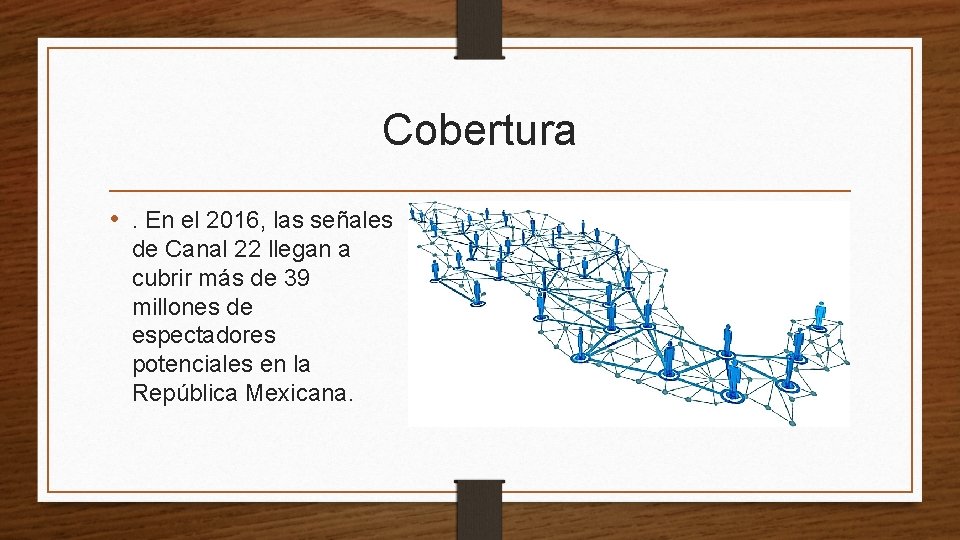 Cobertura

• . En el 2016, las señales de Canal 22 llegan a cubrir más de 39 millones de espectadores potenciales en la República Mexicana.